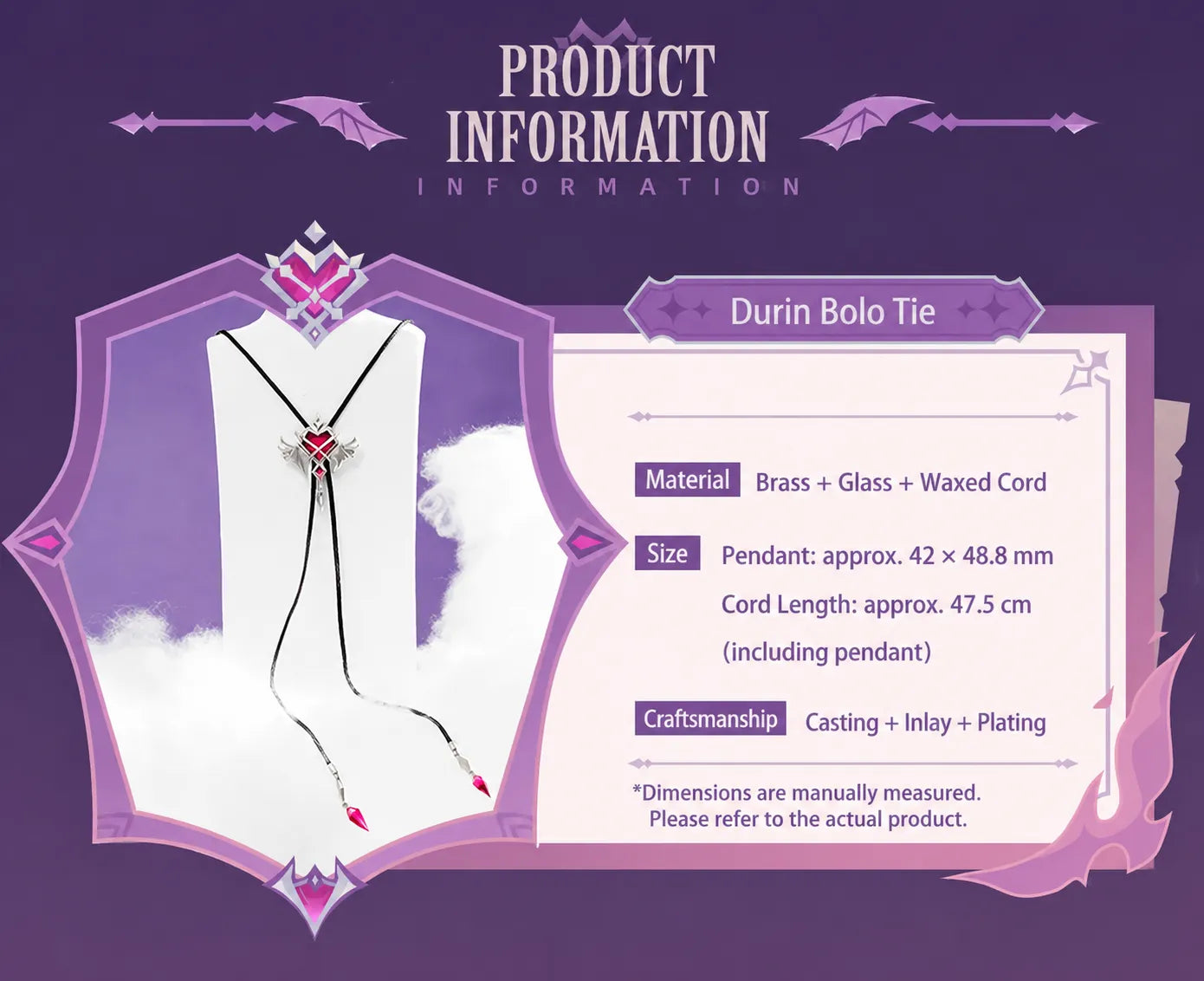 PRODUCT INFORMATION

INFORMATION

Durin Bolo Tie

Material Brass + Glass + Waxed Cord

Size Pendant: approx. 42 × 48.8 mm
Cord Length: approx. 47.5 cm
(including pendant)

Craftsmanship Casting + Inlay + Plating

*Dimensions are manually measured.
Please refer to the actual product.